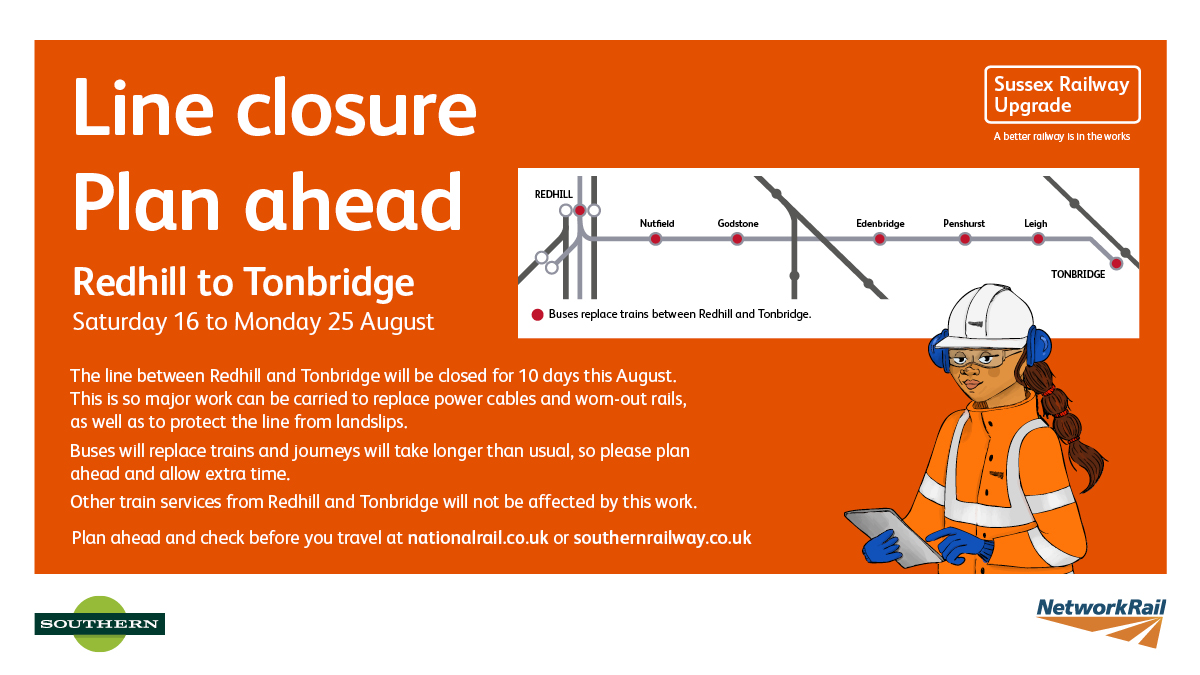 Line closure
Plan ahead

Redhill to Tonbridge
Saturday 16 to Monday 25 August

Sussex Railway Upgrade
A better railway is in the works

REDHILL
Nutfield
Godstone
Edenbridge
Penshurst
Leigh
TONBRIDGE

Buses replace trains between Redhill and Tonbridge.

The line between Redhill and Tonbridge will be closed for 10 days this August. This is so major work can be carried to replace power cables and worn-out rails, as well as to protect the line from landslips.

Buses will replace trains and journeys will take longer than usual, so please plan ahead and allow extra time.

Other train services from Redhill and Tonbridge will not be affected by this work.

Plan ahead and check before you travel at nationalrail.co.uk or southernrailway.co.uk

SOUTHERN

NetworkRail